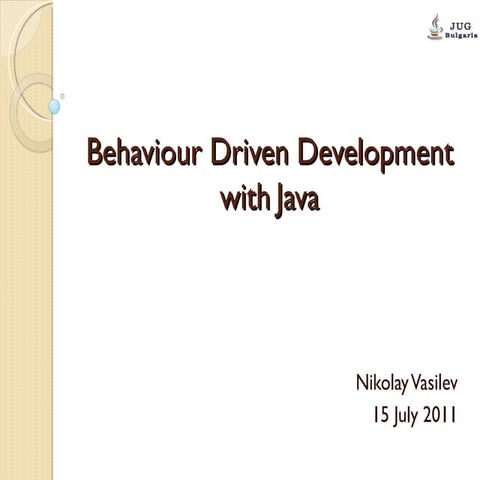 JUG
Bulgaria

Behaviour Driven Development with Java

Nikolay Vasilev
15 July 2011